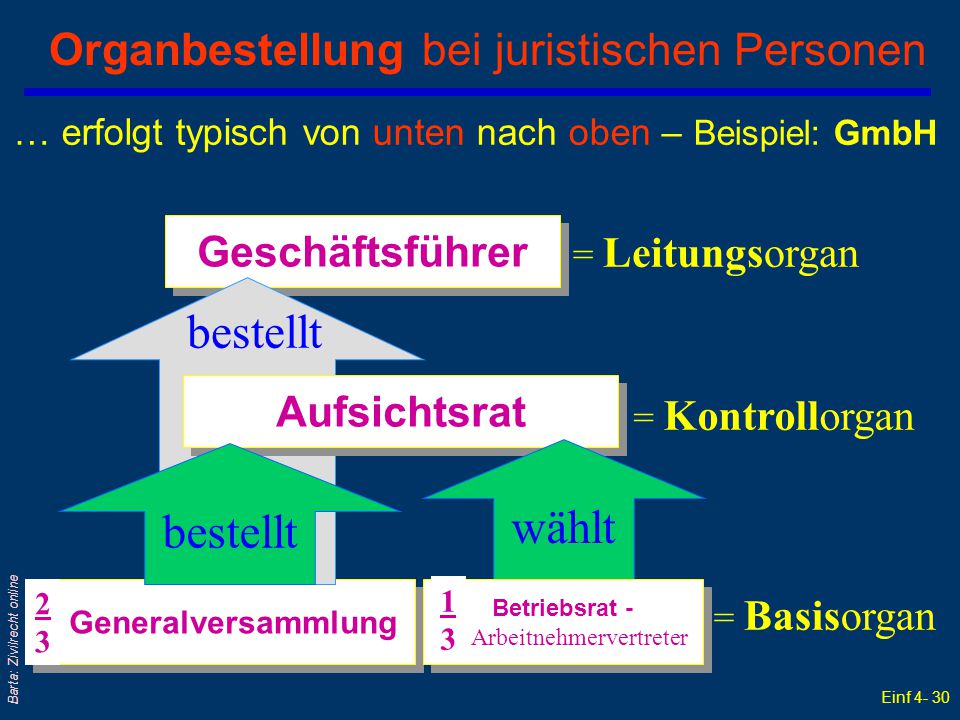 Organbestellung bei juristischen Personen

… erfolgt typisch von unten nach oben – Beispiel: GmbH

Geschäftsführer = Leitungsorgan

bestellt

Aufsichtsrat = Kontrollorgan

bestellt

wählt

$\frac{2}{3}$ Generalversammlung

$\frac{1}{3}$ Betriebsrat - Arbeitnehmervertreter

= Basisorgan

Barta: Zivilrecht online

Einf 4- 30